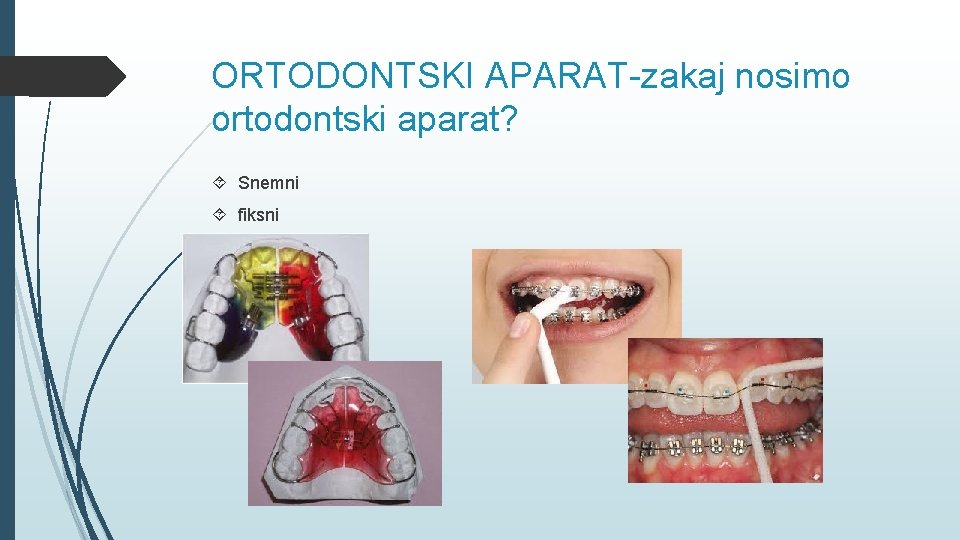 ORTODONTSKI APARAT-zakaj nosimo ortodontski aparat?

Snemni
fiksni